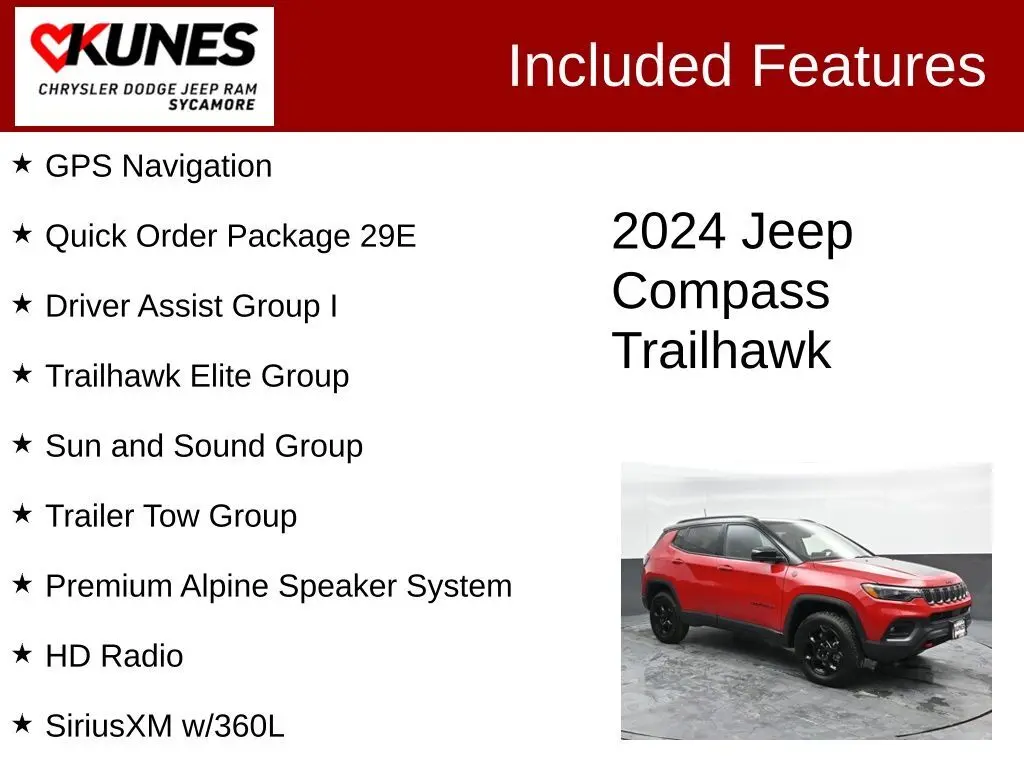 KUNES
CHRYSLER DODGE JEEP RAM
SYCAMORE

Included Features

★ GPS Navigation

★ Quick Order Package 29E

★ Driver Assist Group I

★ Trailhawk Elite Group

★ Sun and Sound Group

★ Trailer Tow Group

★ Premium Alpine Speaker System

★ HD Radio

★ SiriusXM w/360L

2024 Jeep Compass Trailhawk